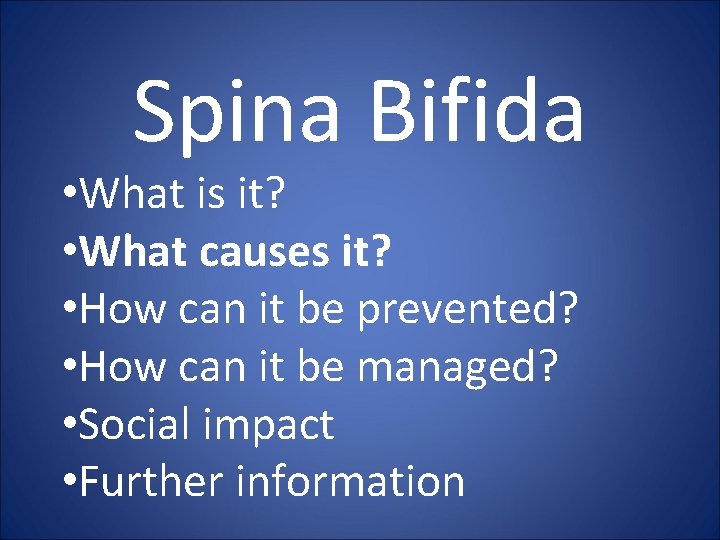 Spina Bifida

•What is it?
•What causes it?
•How can it be prevented?
•How can it be managed?
•Social impact
•Further information